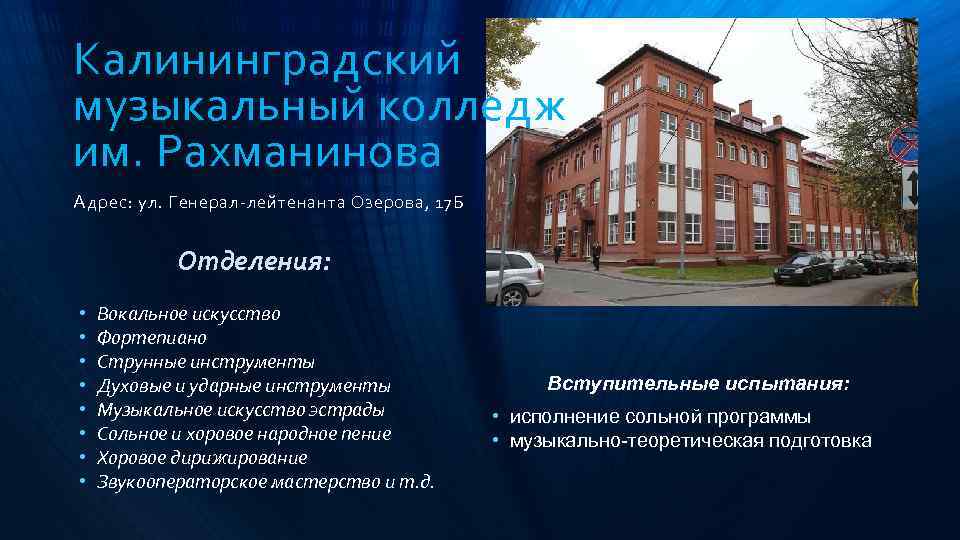 Калининградский музыкальный колледж им. Рахманинова

Адрес: ул. Генерал-лейтенанта Озерова, 17Б

Отделения:

• Вокальное искусство
• Фортепиано
• Струнные инструменты
• Духовые и ударные инструменты
• Музыкальное искусство эстрады
• Сольное и хоровое народное пение
• Хоровое дирижирование
• Звукооператорское мастерство и т.д.

Вступительные испытания:

• исполнение сольной программы
• музыкально-теоретическая подготовка